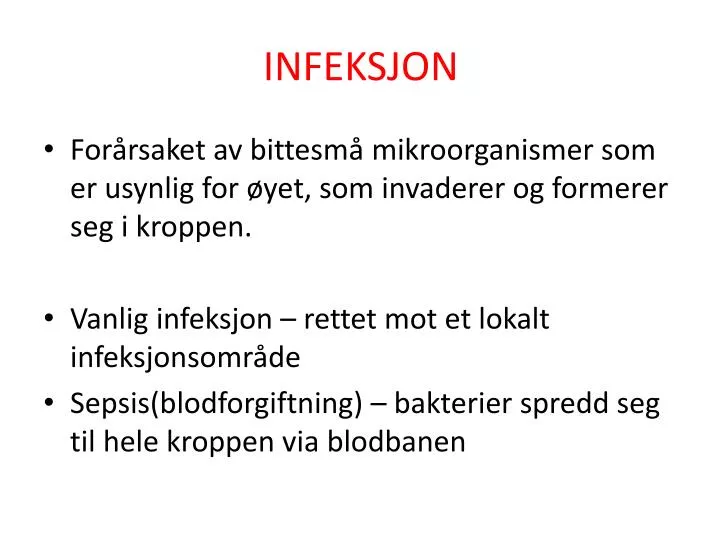 INFEKSJON

• Forårsaket av bittesmå mikroorganismer som er usynlig for øyet, som invaderer og formerer seg i kroppen.

• Vanlig infeksjon – rettet mot et lokalt infeksjonsområde

• Sepsis(blodforgiftning) – bakterier spredd seg til hele kroppen via blodbanen